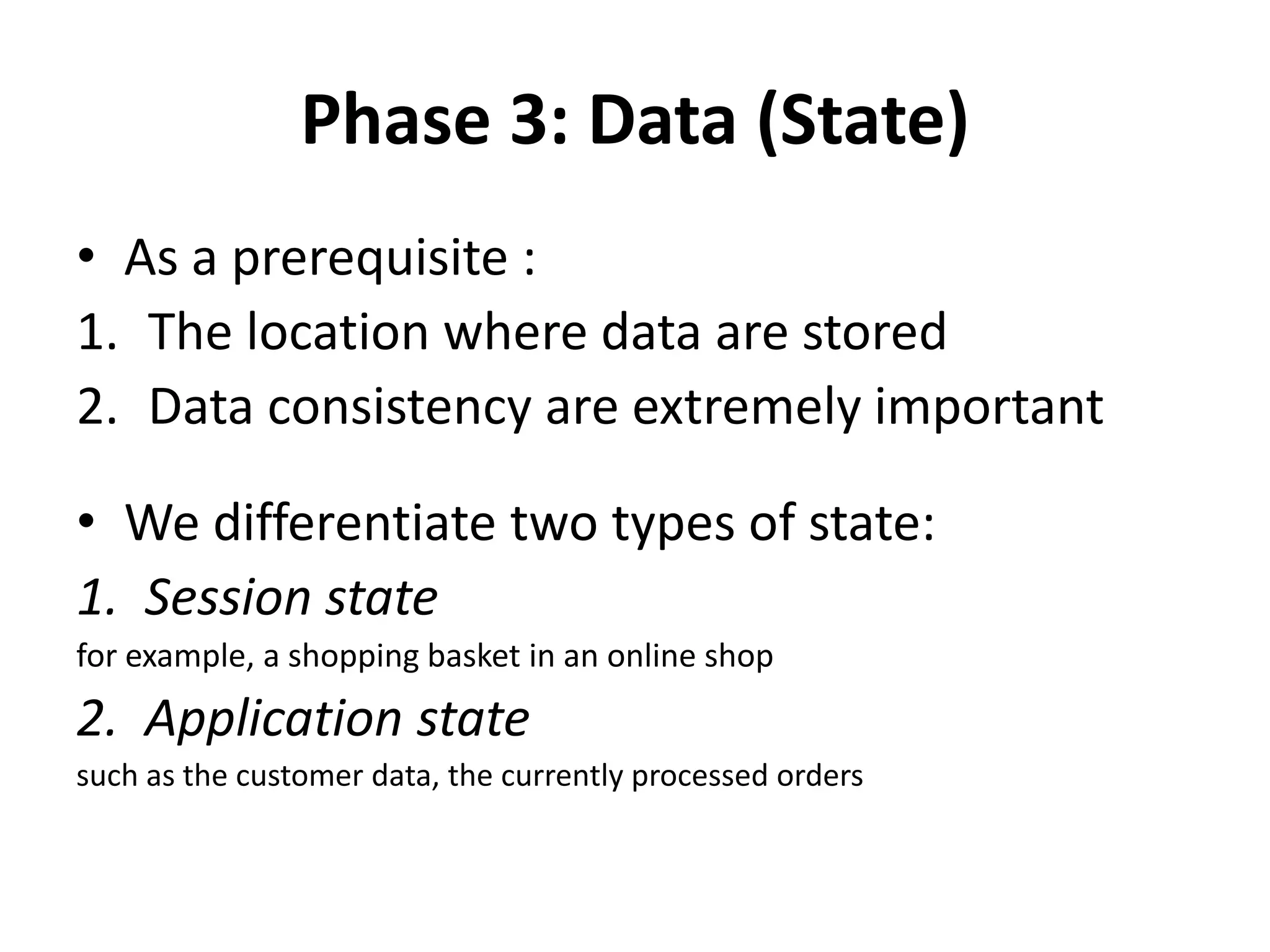 Phase 3: Data (State)

• As a prerequisite :
1. The location where data are stored
2. Data consistency are extremely important

• We differentiate two types of state:
1. Session state
for example, a shopping basket in an online shop
2. Application state
such as the customer data, the currently processed orders